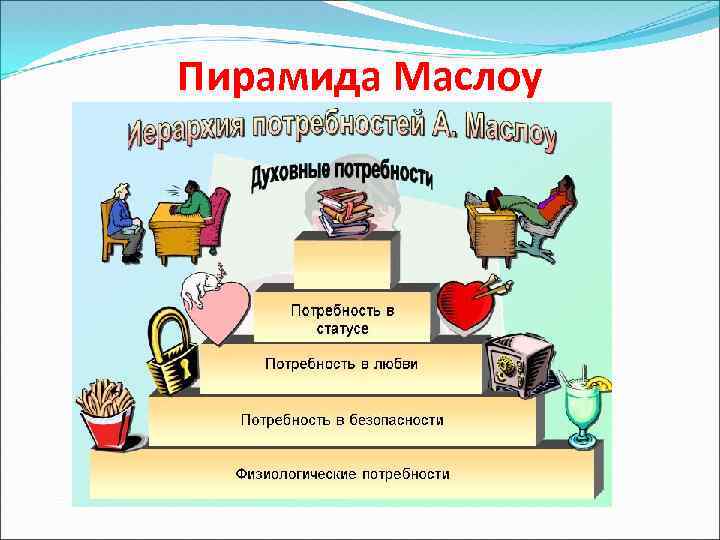 Пирамида Маслоу

Иерархия потребностей А. Маслоу

Духовные потребности

Потребность в статусе

Потребность в любви

Потребность в безопасности

Физиологические потребности